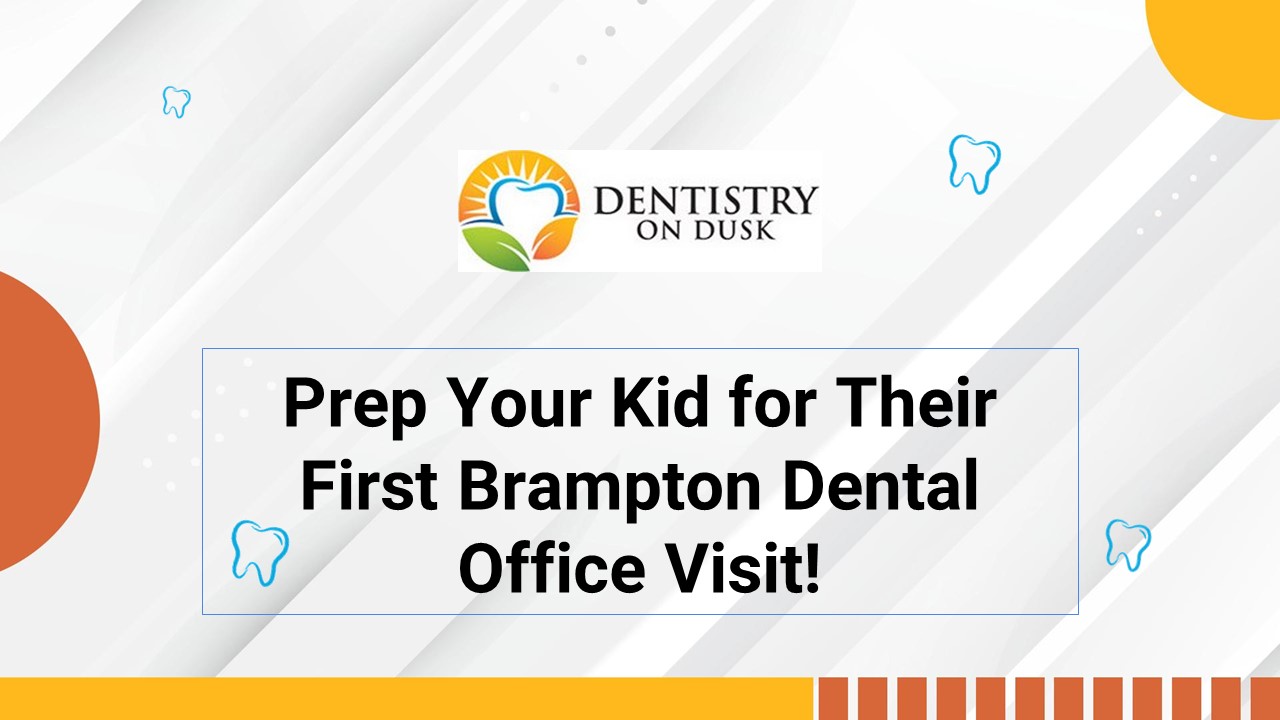 DENTISTRY ON DUSK

Prep Your Kid for Their First Brampton Dental Office Visit!